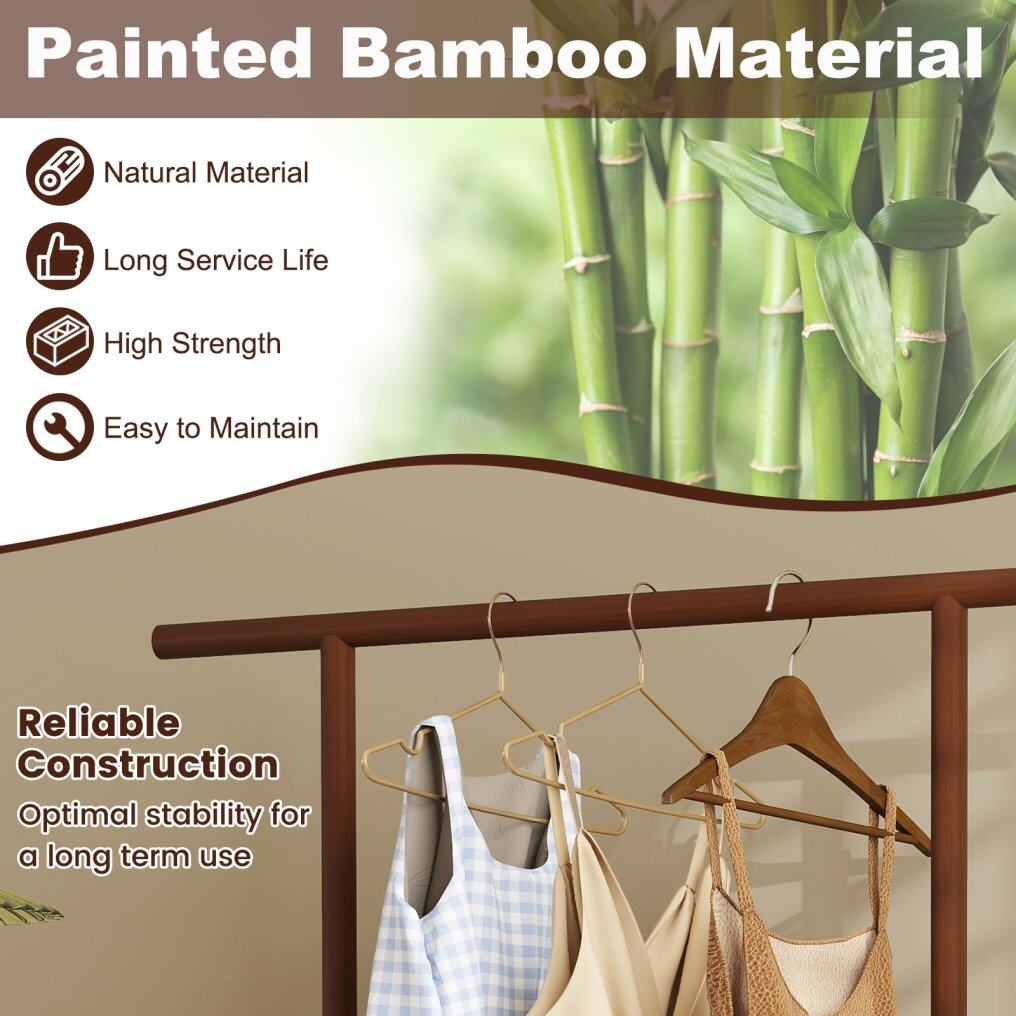 Painted Bamboo Material

Natural Material

Long Service Life

High Strength

Easy to Maintain

Reliable Construction

Optimal stability for a long term use